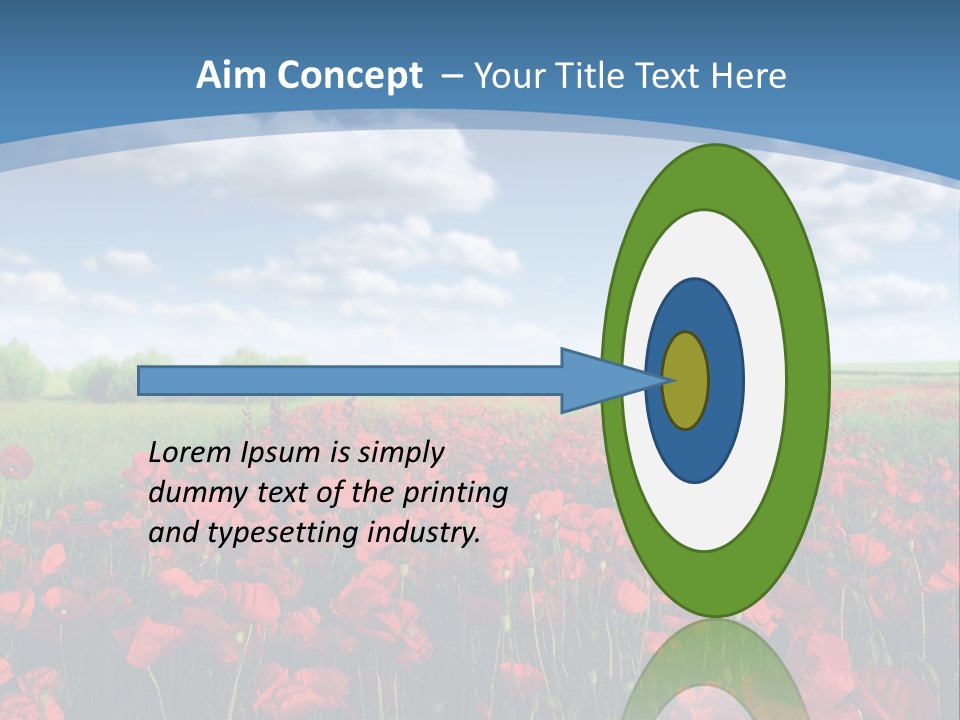 Aim Concept – Your Title Text Here

Lorem Ipsum is simply dummy text of the printing and typesetting industry.